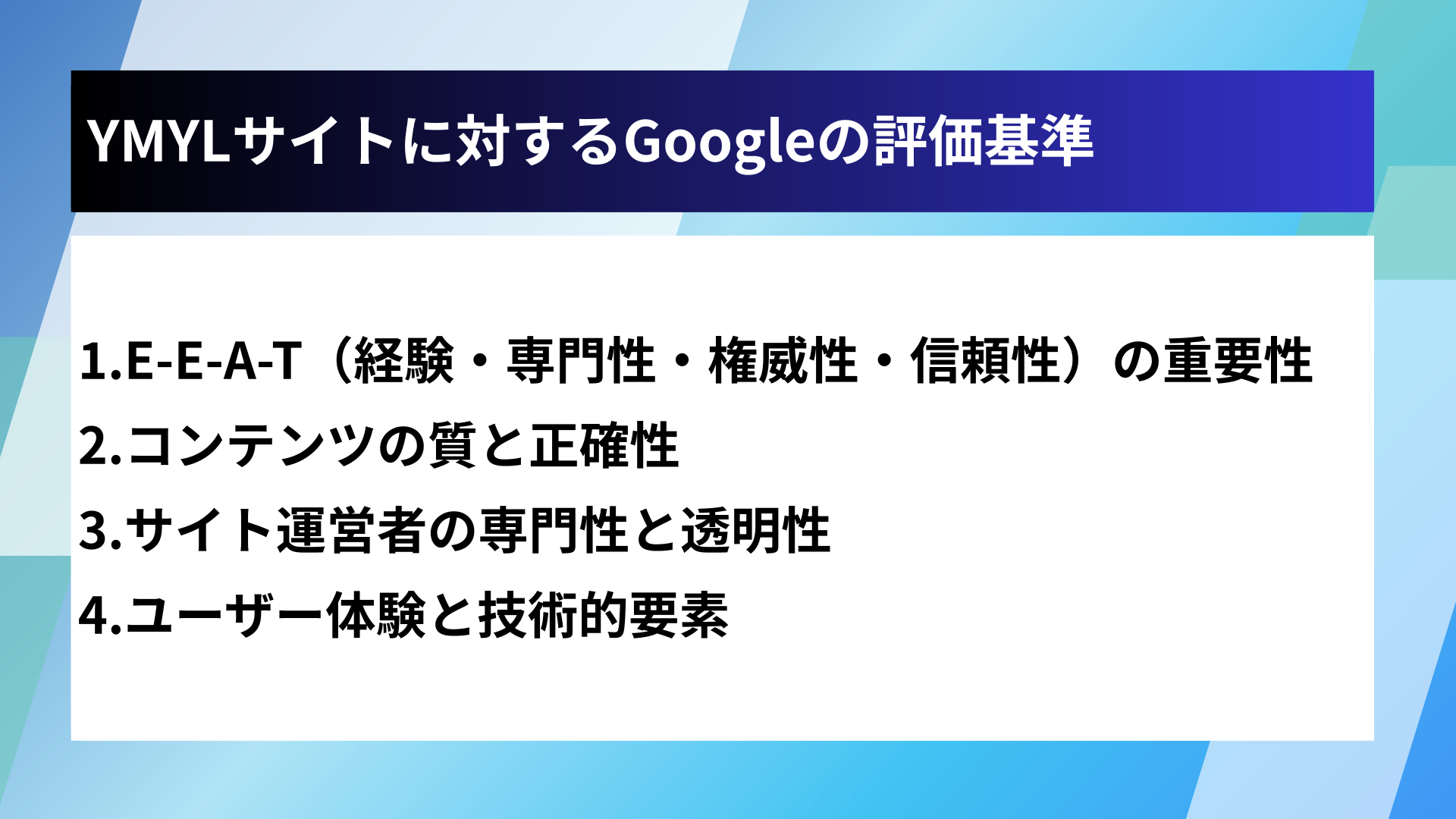 YMYLサイトに対するGoogleの評価基準

1.E-E-A-T（経験・専門性・権威性・信頼性）の重要性
2.コンテンツの質と正確性
3.サイト運営者の専門性と透明性
4.ユーザー体験と技術的要素